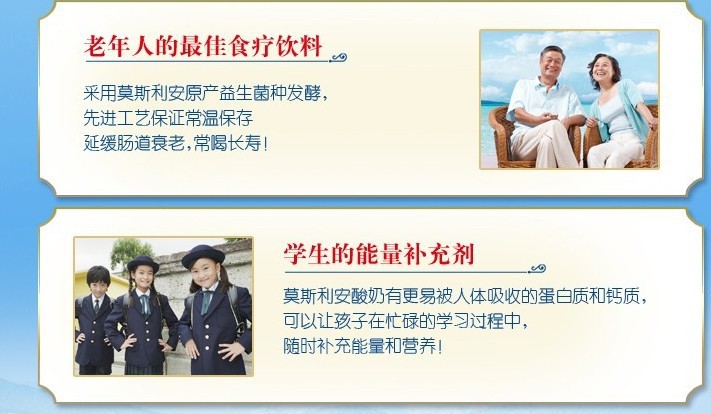 老年人的最佳食疗饮料

采用莫斯利安原产益生菌种发酵，
先进工艺保证常温保存
延缓肠道衰老，常喝长寿！

学生的能量补充剂

莫斯利安酸奶有更易被人体吸收的蛋白质和钙质，
可以让孩子在忙碌的学习过程中，
随时补充能量和营养！